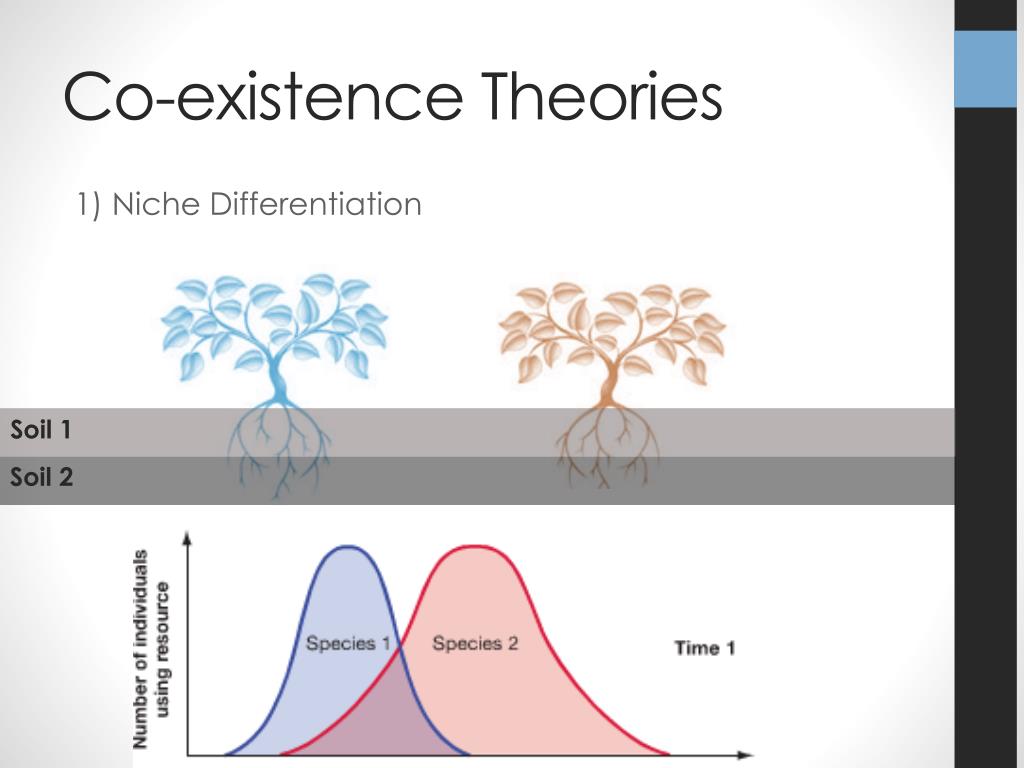 Co-existence Theories

1) Niche Differentiation

Soil 1

Soil 2

Number of individuals using resource

Species 1

Species 2

Time 1